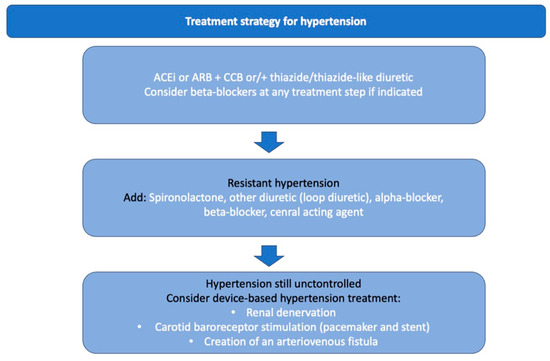 Treatment strategy for hypertension

ACEi or ARB + CCB or/+ thiazide/thiazide-like diuretic
Consider beta-blockers at any treatment step if indicated

Resistant hypertension
Add: Spironolactone, other diuretic (loop diuretic), alpha-blocker, beta-blocker, cenral acting agent

Hypertension still unctontrolled
Consider device-based hypertension treatment:
• Renal denervation
• Carotid baroreceptor stimulation (pacemaker and stent)
• Creation of an arteriovenous fistula